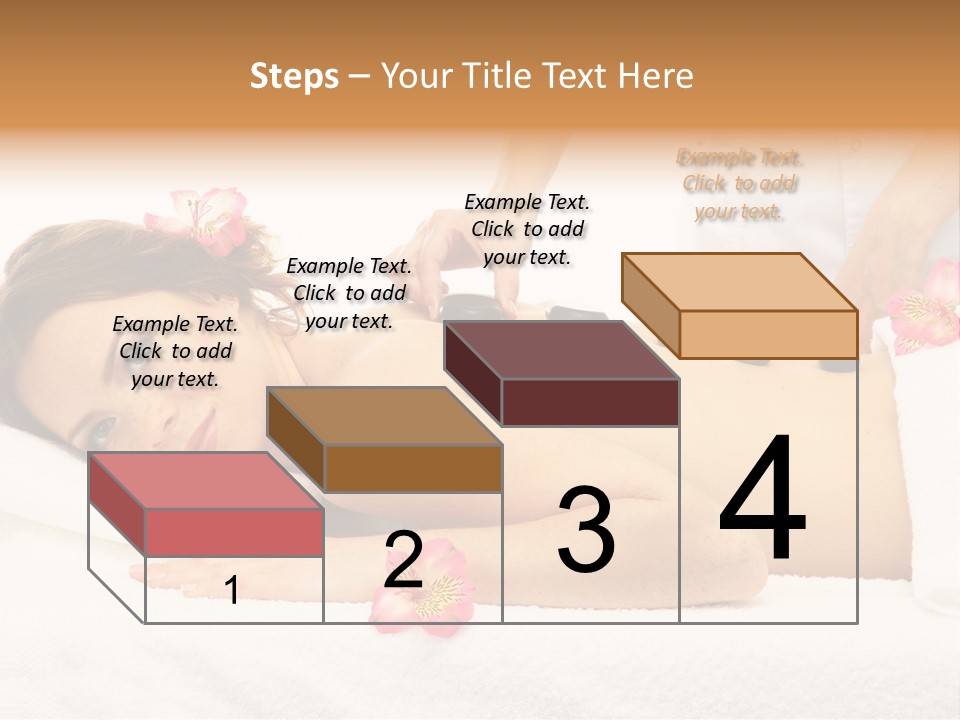 Steps – Your Title Text Here

Example Text. Click to add your text.

Example Text. Click to add your text.

Example Text. Click to add your text.

Example Text. Click to add your text.

1

2

3

4